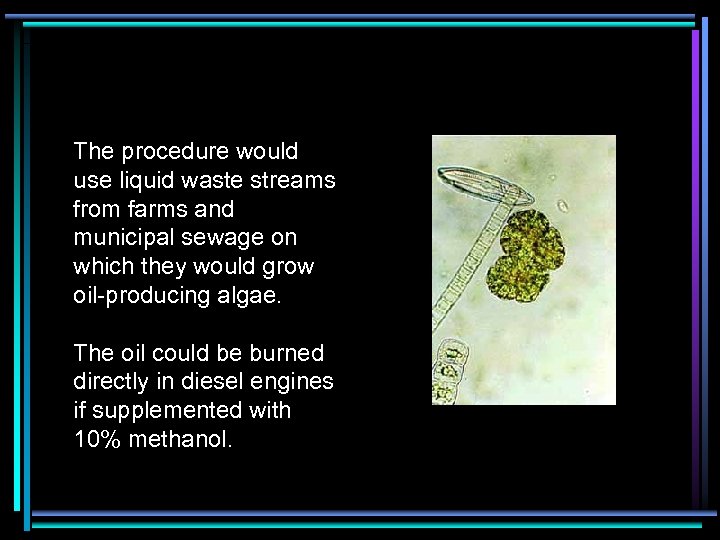 The procedure would use liquid waste streams from farms and municipal sewage on which they would grow oil-producing algae.

The oil could be burned directly in diesel engines if supplemented with 10% methanol.